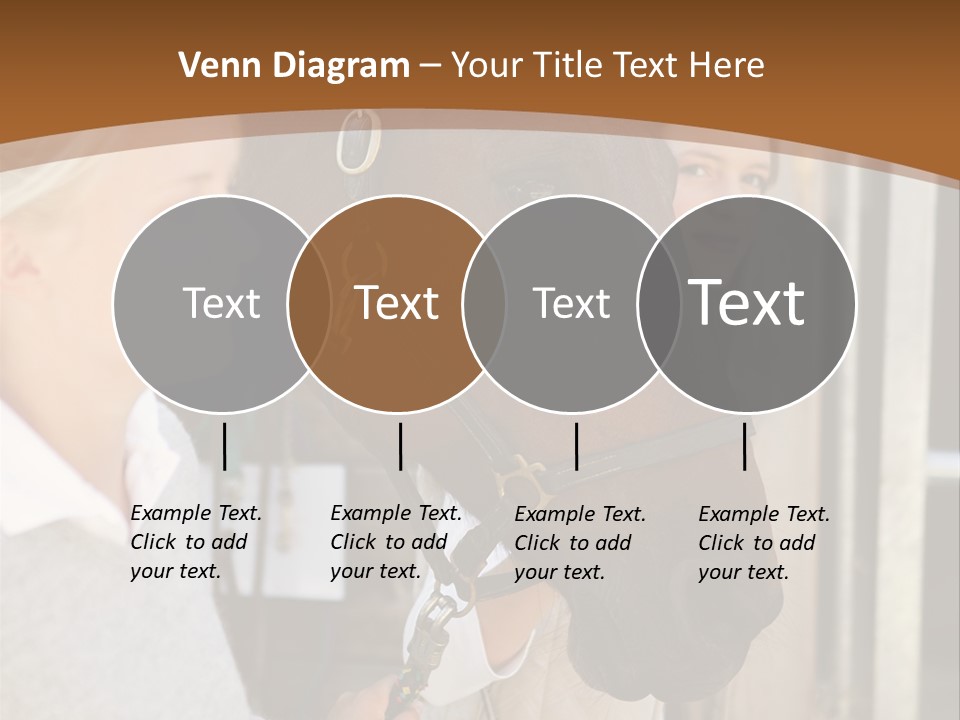 Venn Diagram – Your Title Text Here

Text

Text

Text

Text

Example Text. Click to add your text.

Example Text. Click to add your text.

Example Text. Click to add your text.

Example Text. Click to add your text.